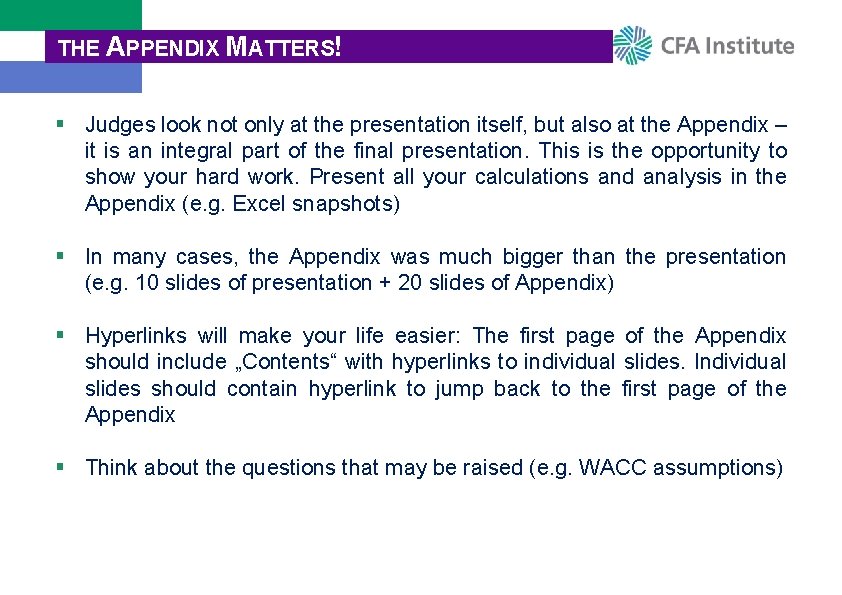 THE APPENDIX MATTERS!

CFA Institute

▪ Judges look not only at the presentation itself, but also at the Appendix – it is an integral part of the final presentation. This is the opportunity to show your hard work. Present all your calculations and analysis in the Appendix (e.g. Excel snapshots)

▪ In many cases, the Appendix was much bigger than the presentation (e.g. 10 slides of presentation + 20 slides of Appendix)

▪ Hyperlinks will make your life easier: The first page of the Appendix should include „Contents“ with hyperlinks to individual slides. Individual slides should contain hyperlink to jump back to the first page of the Appendix

▪ Think about the questions that may be raised (e.g. WACC assumptions)